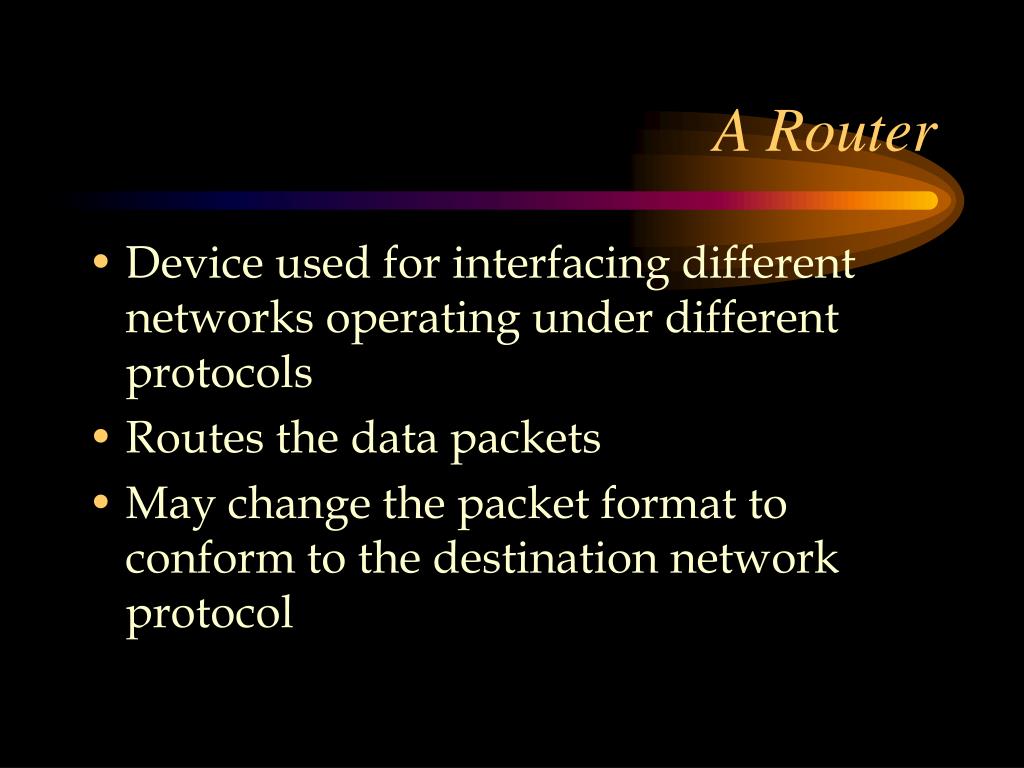 A Router

• Device used for interfacing different networks operating under different protocols
• Routes the data packets
• May change the packet format to conform to the destination network protocol